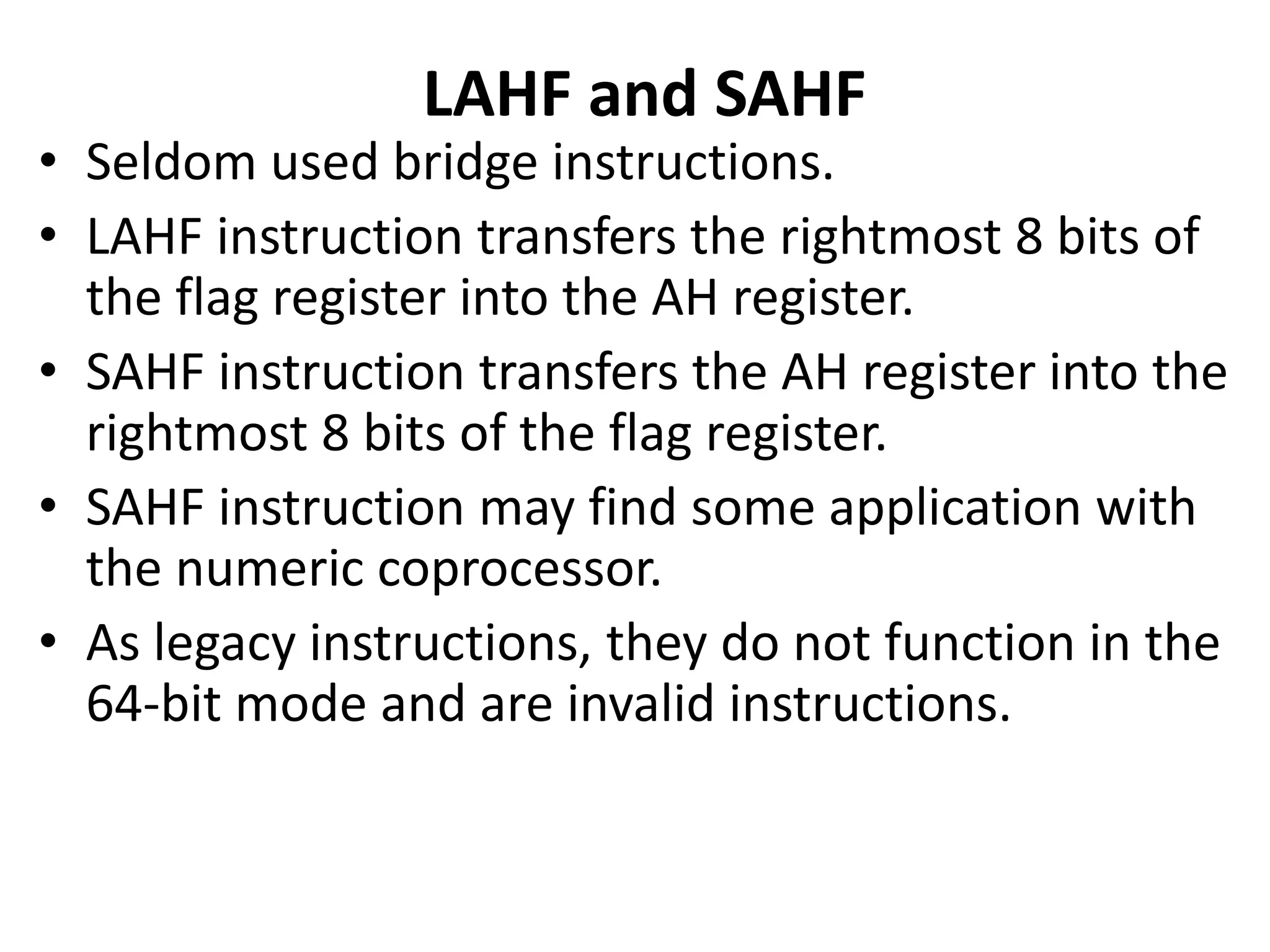 LAHF and SAHF

• Seldom used bridge instructions.
• LAHF instruction transfers the rightmost 8 bits of the flag register into the AH register.
• SAHF instruction transfers the AH register into the rightmost 8 bits of the flag register.
• SAHF instruction may find some application with the numeric coprocessor.
• As legacy instructions, they do not function in the 64-bit mode and are invalid instructions.